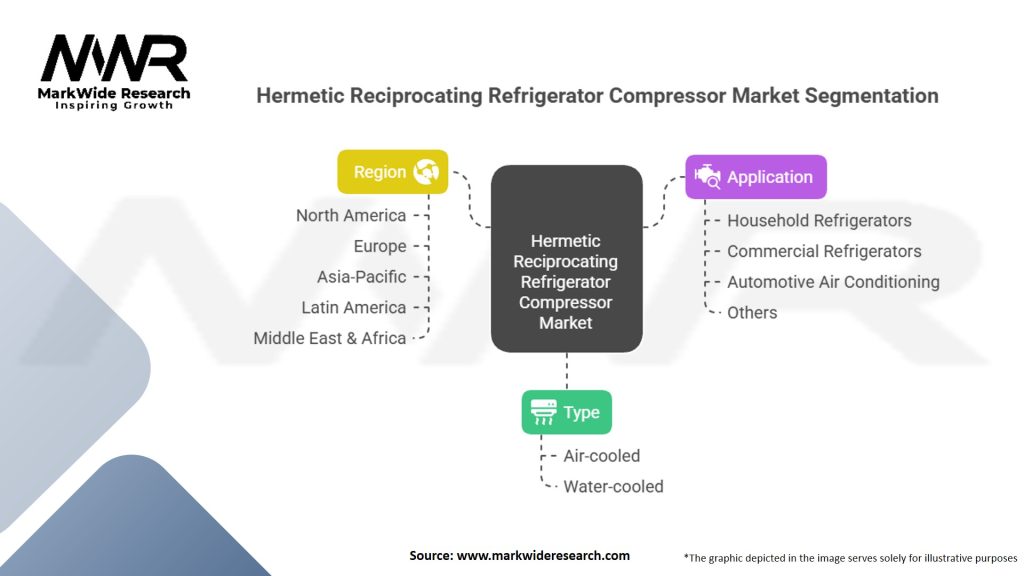 MWR
MarkWide Research
Inspiring Growth

Hermetic Reciprocating Refrigerator Compressor Market Segmentation

Region
North America
Europe
Asia-Pacific
Latin America
Middle East & Africa

Hermetic Reciprocating Refrigerator Compressor Market

Application
Household Refrigerators
Commercial Refrigerators
Automotive Air Conditioning
Others

Type
Air-cooled
Water-cooled

Source: www.markwideresearch.com

*The graphic depicted in the image serves solely for illustrative purposes